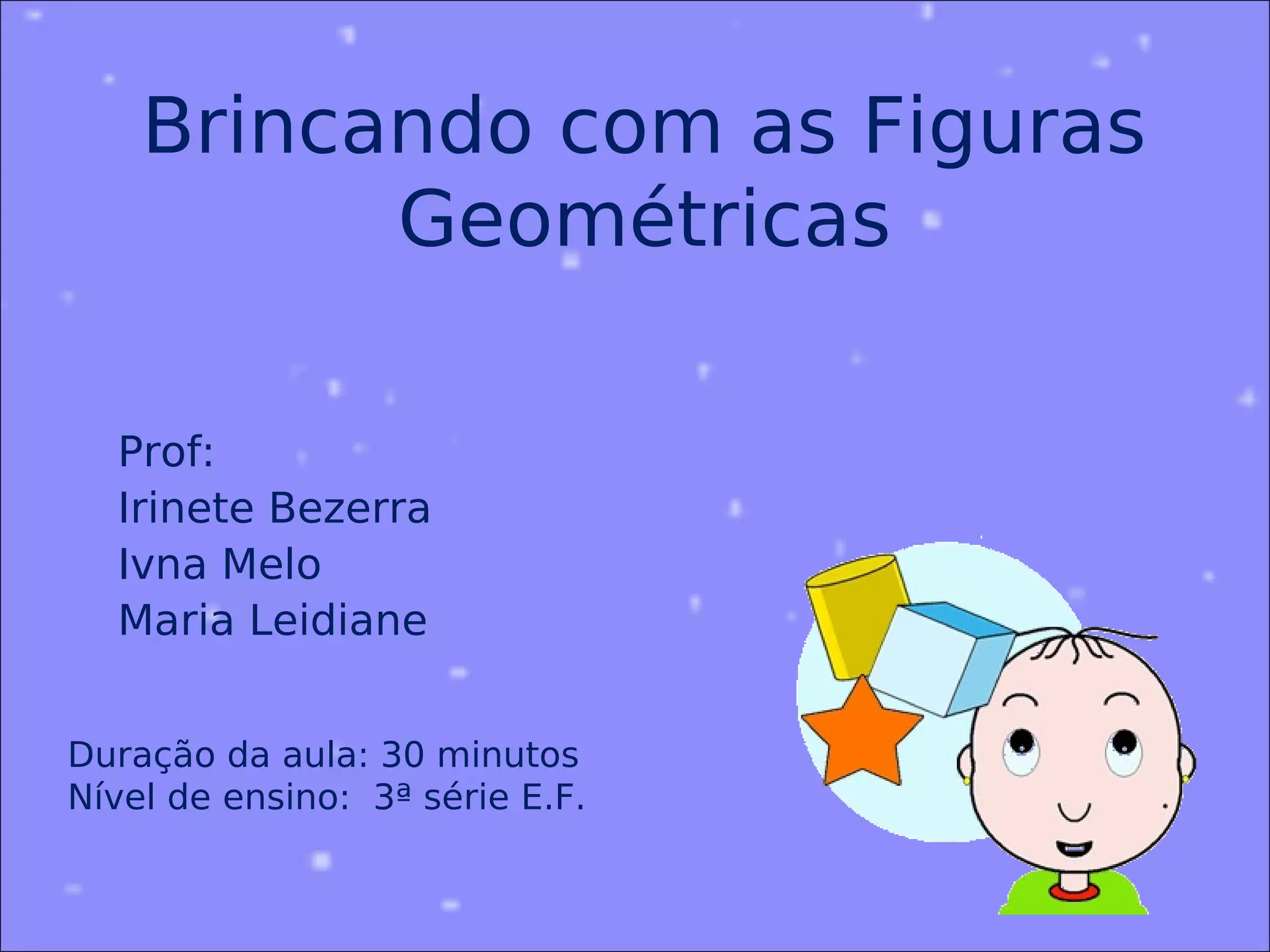 Brincando com as Figuras Geométricas

Prof:
Irinete Bezerra
Ivna Melo
Maria Leidiane

Duração da aula: 30 minutos
Nível de ensino:  3ª série E.F.